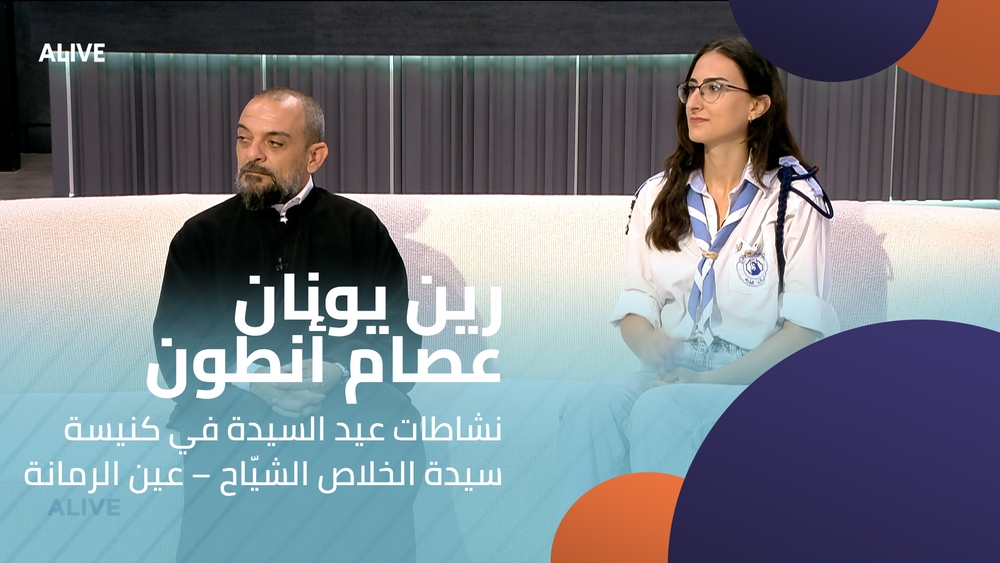 ALIVE

رين يونان
عصام انطون

نشاطات عيد السيدة في كنيسة سيدة الخلاص الشيّاح – عين الرمانة

ALIVE